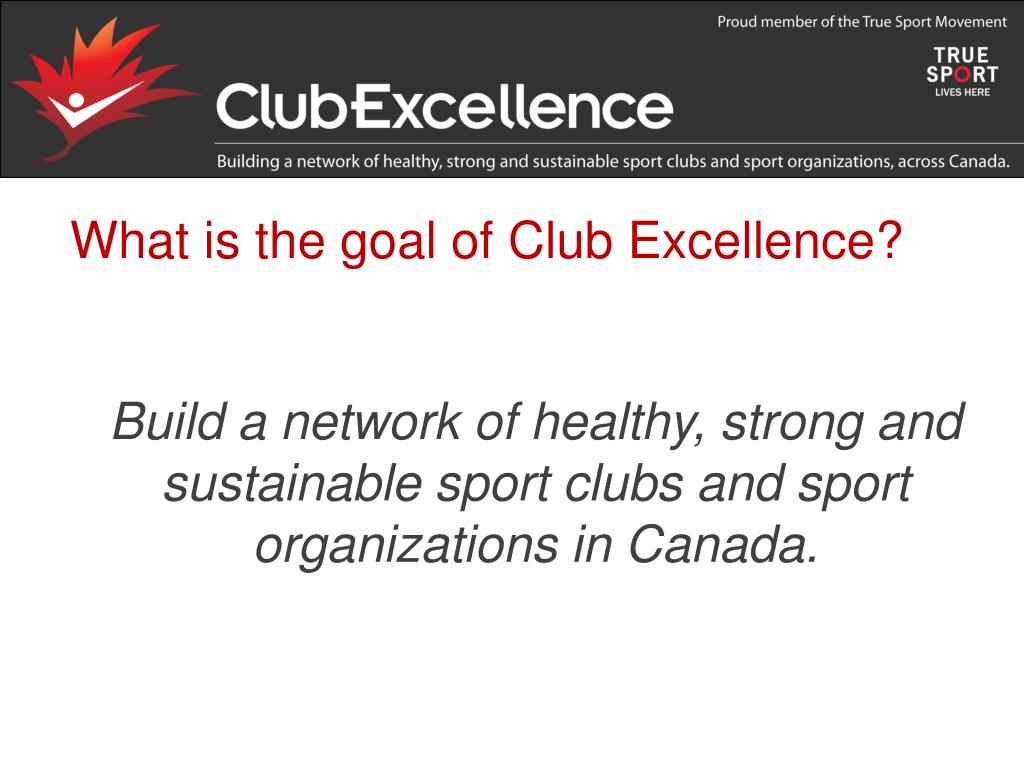 Proud member of the True Sport Movement

TRUE SPORT LIVES HERE

ClubExcellence

Building a network of healthy, strong and sustainable sport clubs and sport organizations, across Canada.

What is the goal of Club Excellence?

Build a network of healthy, strong and sustainable sport clubs and sport organizations in Canada.